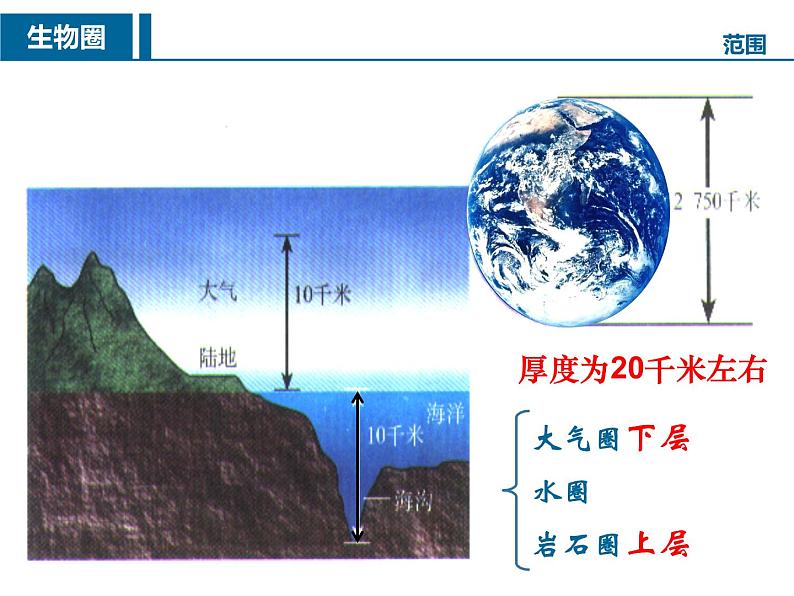 生物圈

范围

大气

10千米

陆地

海洋

10千米

海沟

2 750千米

厚度为20千米左右

大气圈下层
水圈
岩石圈上层